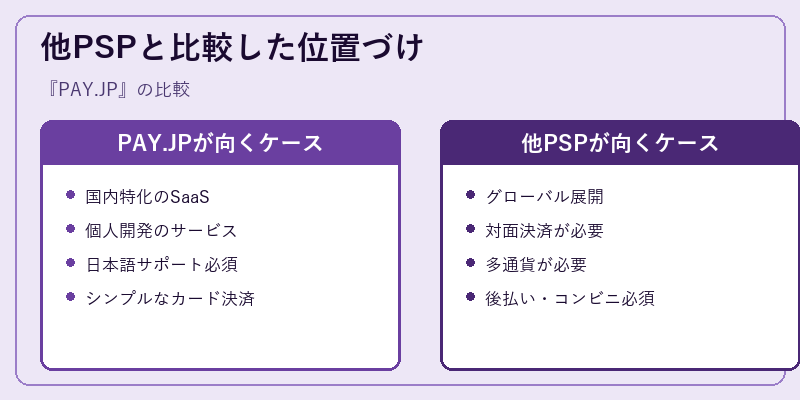 他PSPと比較した位置づけ

『PAY.JP』の比較

PAY.JPが向くケース

- 国内特化のSaaS
- 個人開発のサービス
- 日本語サポート必須
- シンプルなカード決済

他PSPが向くケース

- グローバル展開
- 対面決済が必要
- 多通貨が必要
- 後払い・コンビニ必須